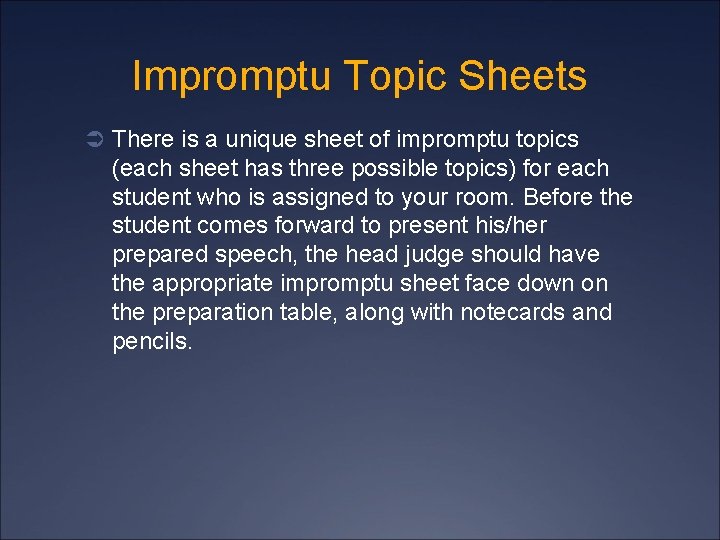 Impromptu Topic Sheets

There is a unique sheet of impromptu topics (each sheet has three possible topics) for each student who is assigned to your room. Before the student comes forward to present his/her prepared speech, the head judge should have the appropriate impromptu sheet face down on the preparation table, along with notecards and pencils.